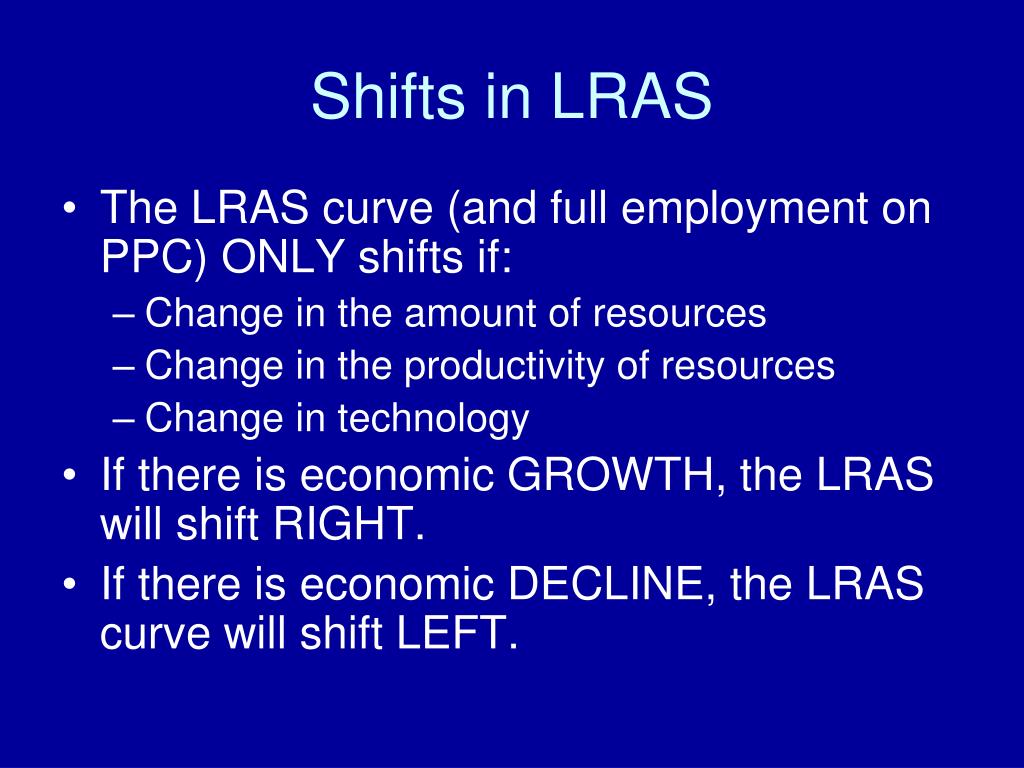 Shifts in LRAS

• The LRAS curve (and full employment on PPC) ONLY shifts if:
– Change in the amount of resources
– Change in the productivity of resources
– Change in technology
• If there is economic GROWTH, the LRAS will shift RIGHT.
• If there is economic DECLINE, the LRAS curve will shift LEFT.